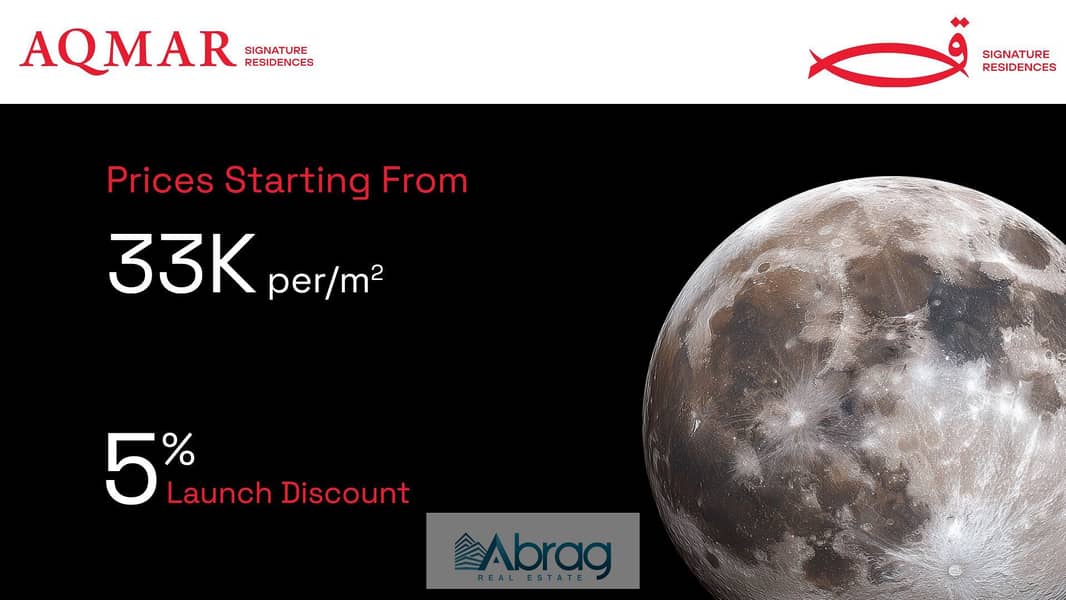 AQMAR SIGNATURE RESIDENCES

ق SIGNATURE RESIDENCES

Prices Starting From

33K per/m$^2$

5% Launch Discount

Abrag REAL ESTATE